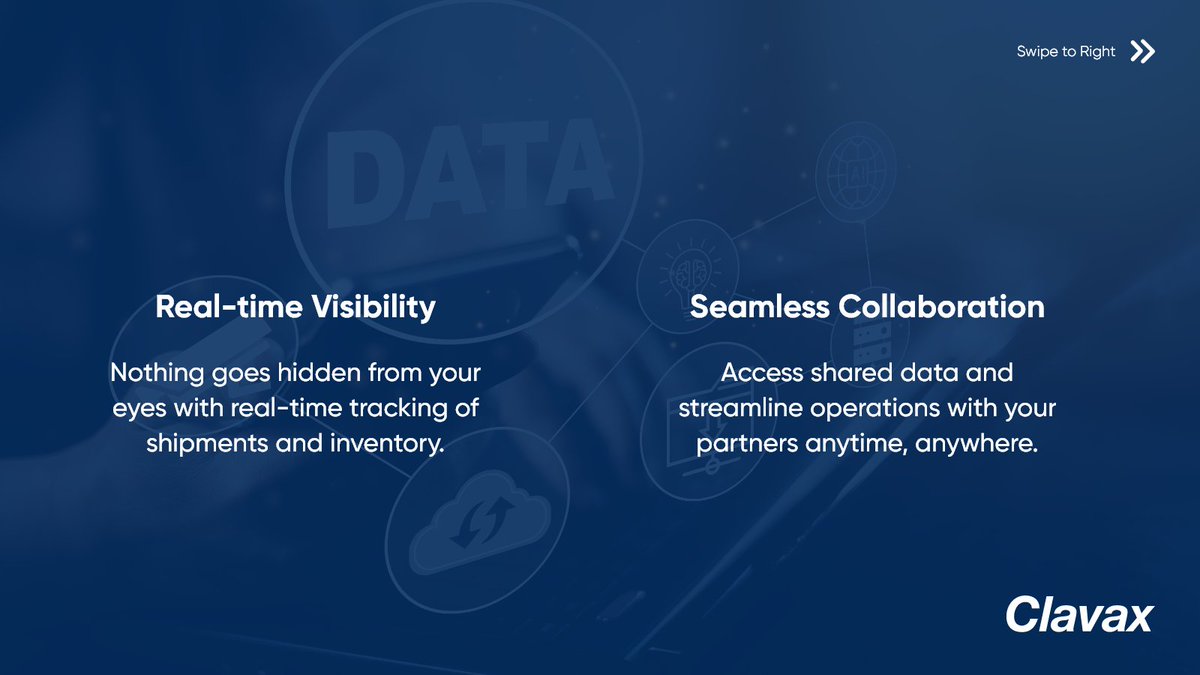 Swipe to Right

DATA

AI

Real-time Visibility

Nothing goes hidden from your eyes with real-time tracking of shipments and inventory.

Seamless Collaboration

Access shared data and streamline operations with your partners anytime, anywhere.

Clavax